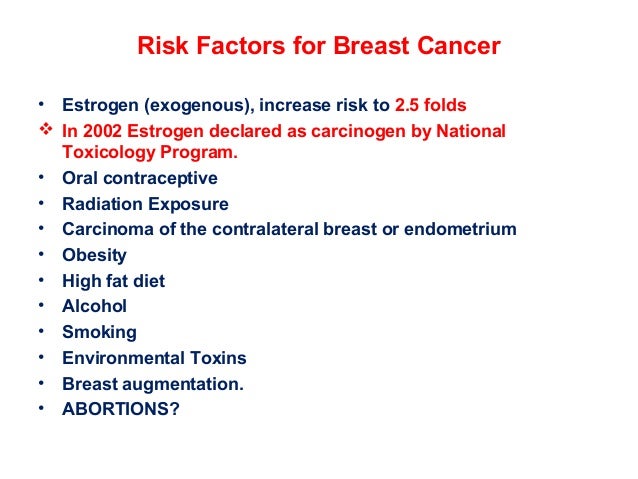 Risk Factors for Breast Cancer

• Estrogen (exogenous), increase risk to 2.5 folds
❖ In 2002 Estrogen declared as carcinogen by National Toxicology Program.
• Oral contraceptive
• Radiation Exposure
• Carcinoma of the contralateral breast or endometrium
• Obesity
• High fat diet
• Alcohol
• Smoking
• Environmental Toxins
• Breast augmentation.
• ABORTIONS?